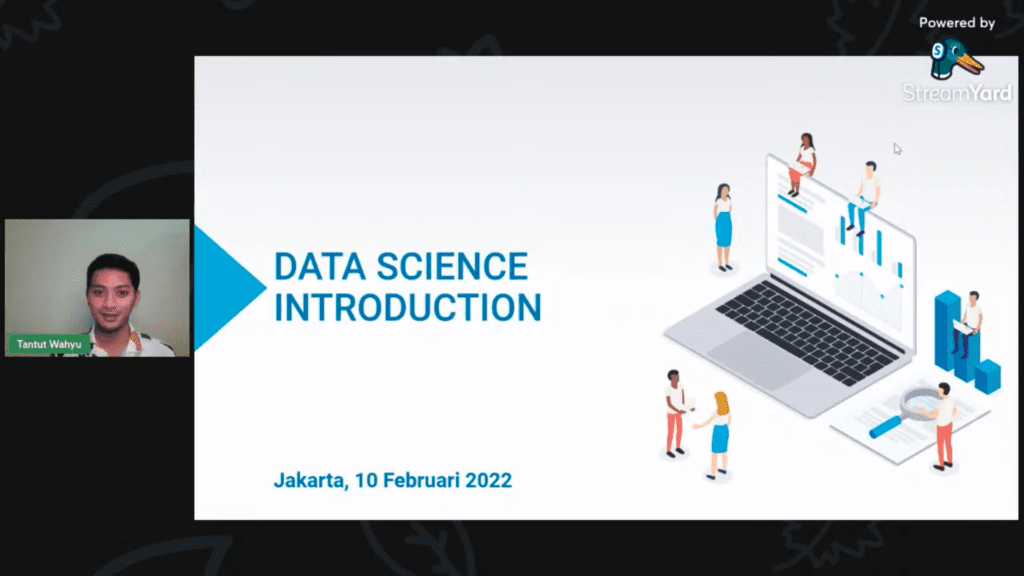 Powered by
StreamYard

Tantut Wahyu

DATA SCIENCE INTRODUCTION

Jakarta, 10 Februari 2022